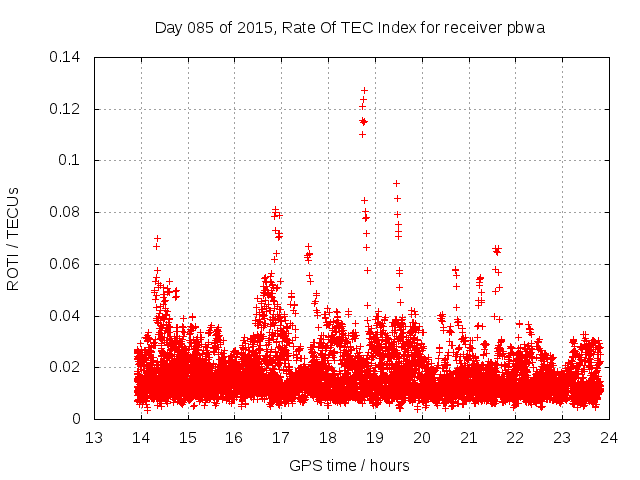 Day 085 of 2015, Rate Of TEC Index for receiver pbwa

ROTI / TECUs

0.14
0.12
0.1
0.08
0.06
0.04
0.02
0

13 14 15 16 17 18 19 20 21 22 23 24

GPS time / hours